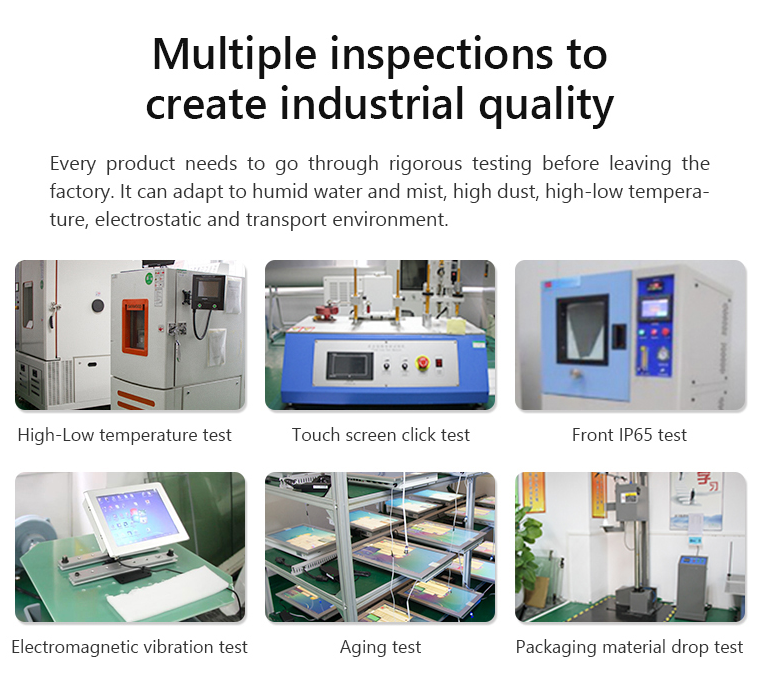 Multiple inspections to create industrial quality

Every product needs to go through rigorous testing before leaving the factory. It can adapt to humid water and mist, high dust, high-low temperature, electrostatic and transport environment.

High-Low temperature test

Touch screen click test

Front IP65 test

Electromagnetic vibration test

Aging test

Packaging material drop test